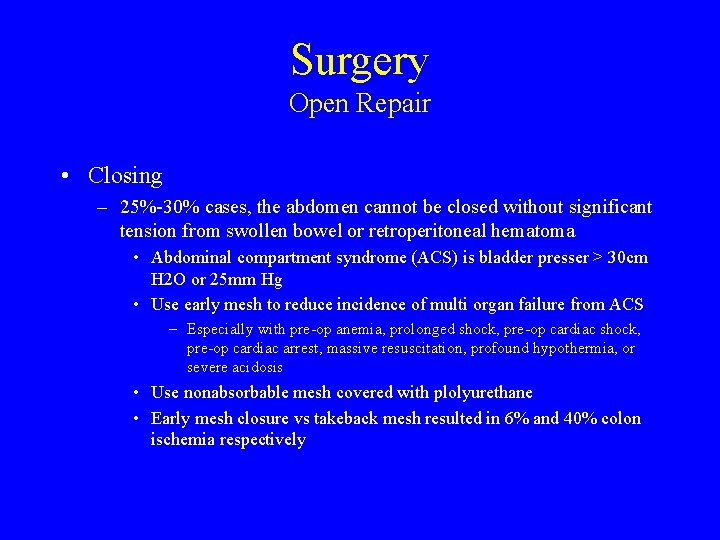 Surgery
Open Repair

• Closing
– 25%-30% cases, the abdomen cannot be closed without significant tension from swollen bowel or retroperitoneal hematoma
• Abdominal compartment syndrome (ACS) is bladder presser > 30cm H2O or 25mm Hg
• Use early mesh to reduce incidence of multi organ failure from ACS
– Especially with pre-op anemia, prolonged shock, pre-op cardiac shock, pre-op cardiac arrest, massive resuscitation, profound hypothermia, or severe acidosis
• Use nonabsorbable mesh covered with plolyurethane
• Early mesh closure vs takeback mesh resulted in 6% and 40% colon ischemia respectively